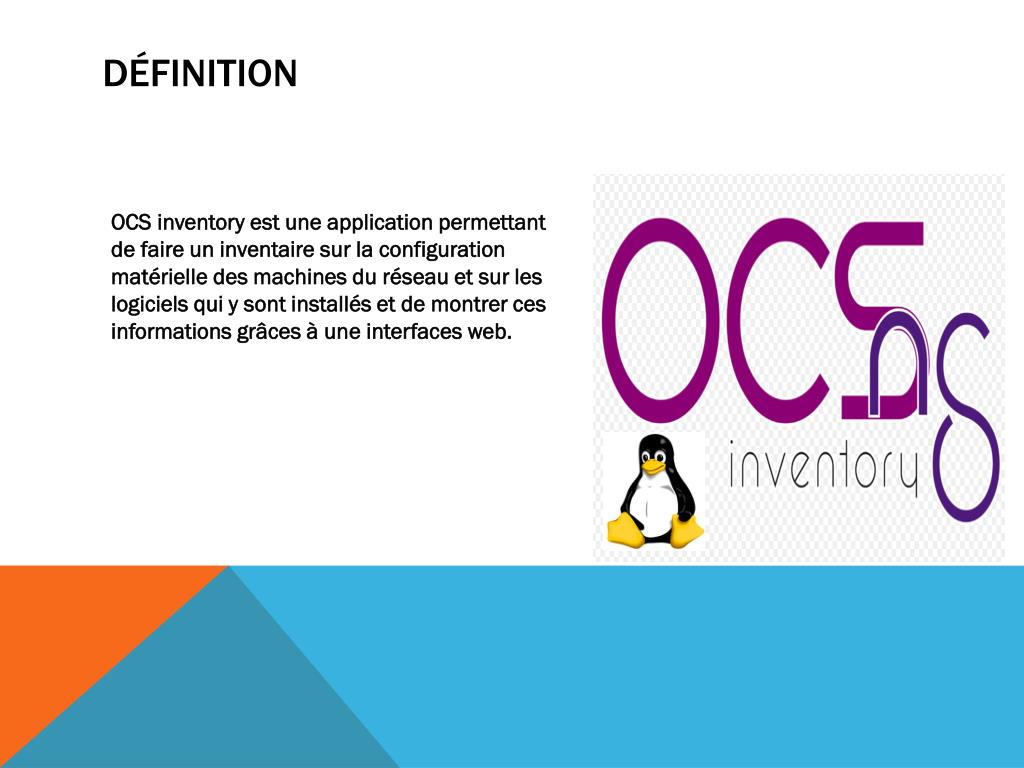 DÉFINITION

OCS inventory est une application permettant de faire un inventaire sur la configuration matérielle des machines du réseau et sur les logiciels qui y sont installés et de montrer ces informations grâces à une interfaces web.

OCS ng

inventory